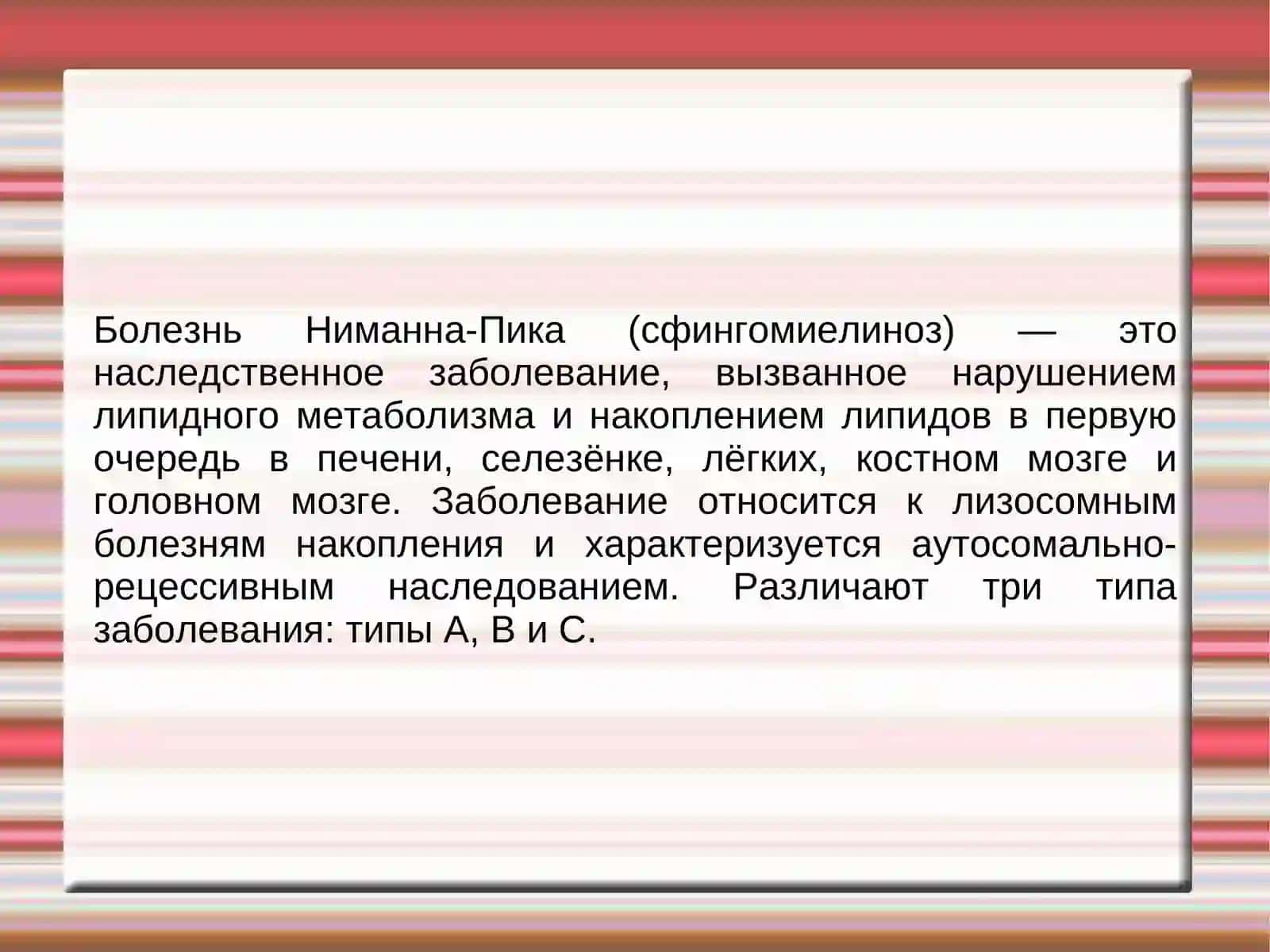 Болезнь Ниманна-Пика (сфингомиелиноз) — это наследственное заболевание, вызванное нарушением липидного метаболизма и накоплением липидов в первую очередь в печени, селезёнке, лёгких, костном мозге и головном мозге. Заболевание относится к лизосомным болезням накопления и характеризуется аутосомально-рецессивным наследованием. Различают три типа заболевания: типы А, В и С.